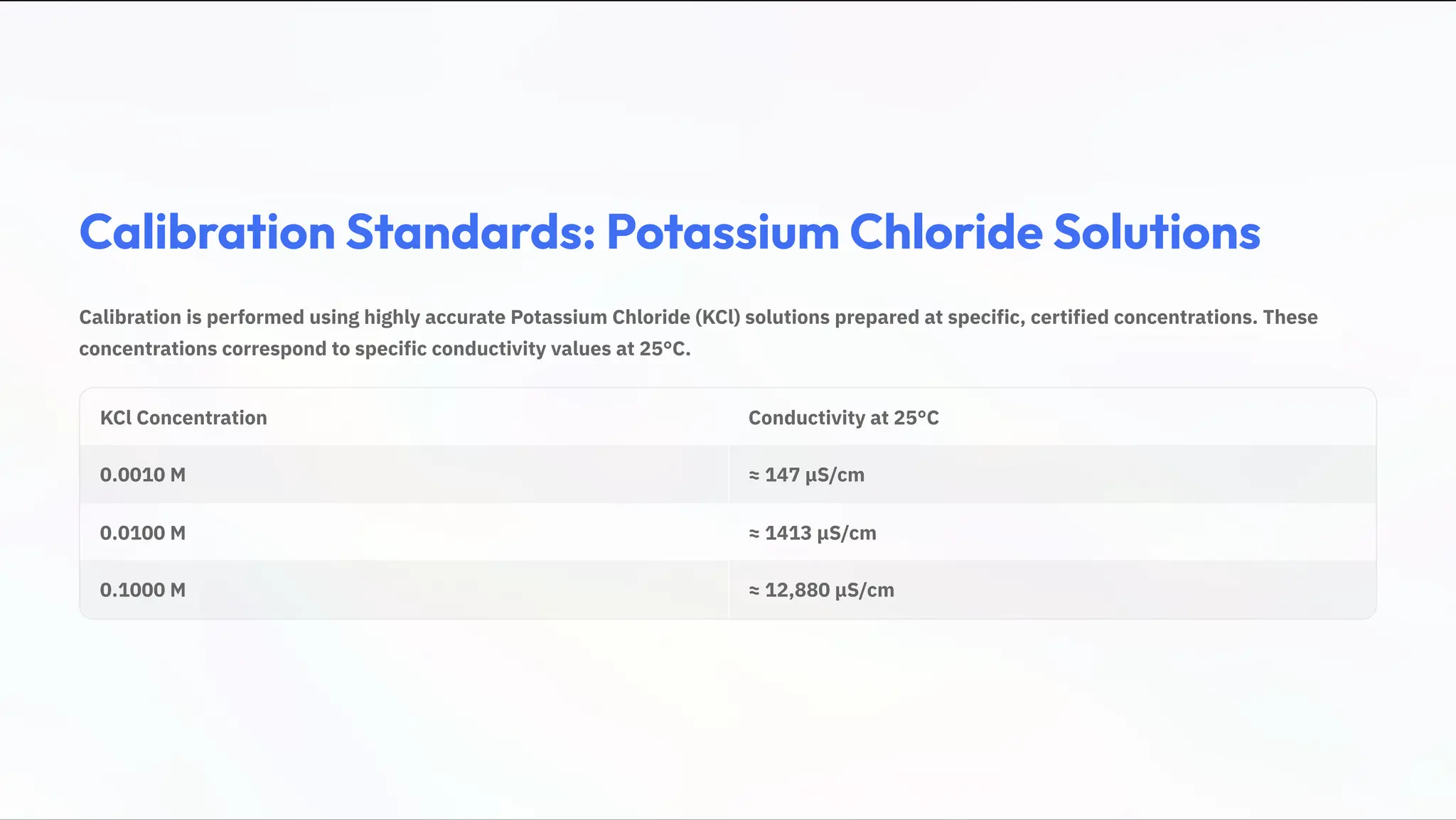 Calibration Standards: Potassium Chloride Solutions

Calibration is performed using highly accurate Potassium Chloride (KCl) solutions prepared at specific, certified concentrations. These concentrations correspond to specific conductivity values at 25°C.

| KCl Concentration | Conductivity at 25°C |
|---|---|
| 0.0010 M | ≈ 147 µS/cm |
| 0.0100 M | ≈ 1413 µS/cm |
| 0.1000 M | ≈ 12,880 µS/cm |